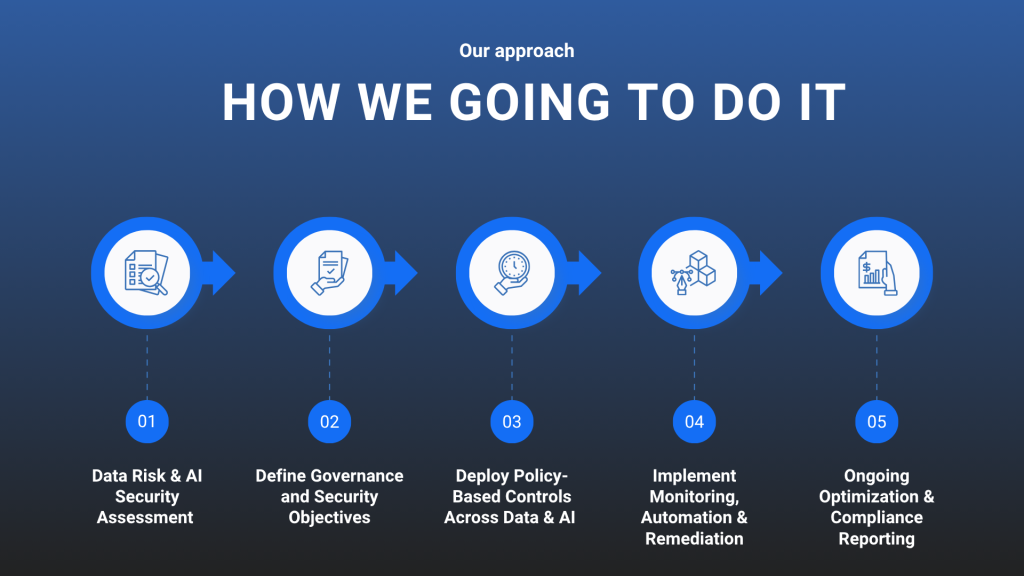 Our approach

HOW WE GOING TO DO IT

01

Data Risk & AI Security Assessment

02

Define Governance and Security Objectives

03

Deploy Policy-Based Controls Across Data & AI

04

Implement Monitoring, Automation & Remediation

05

Ongoing Optimization & Compliance Reporting